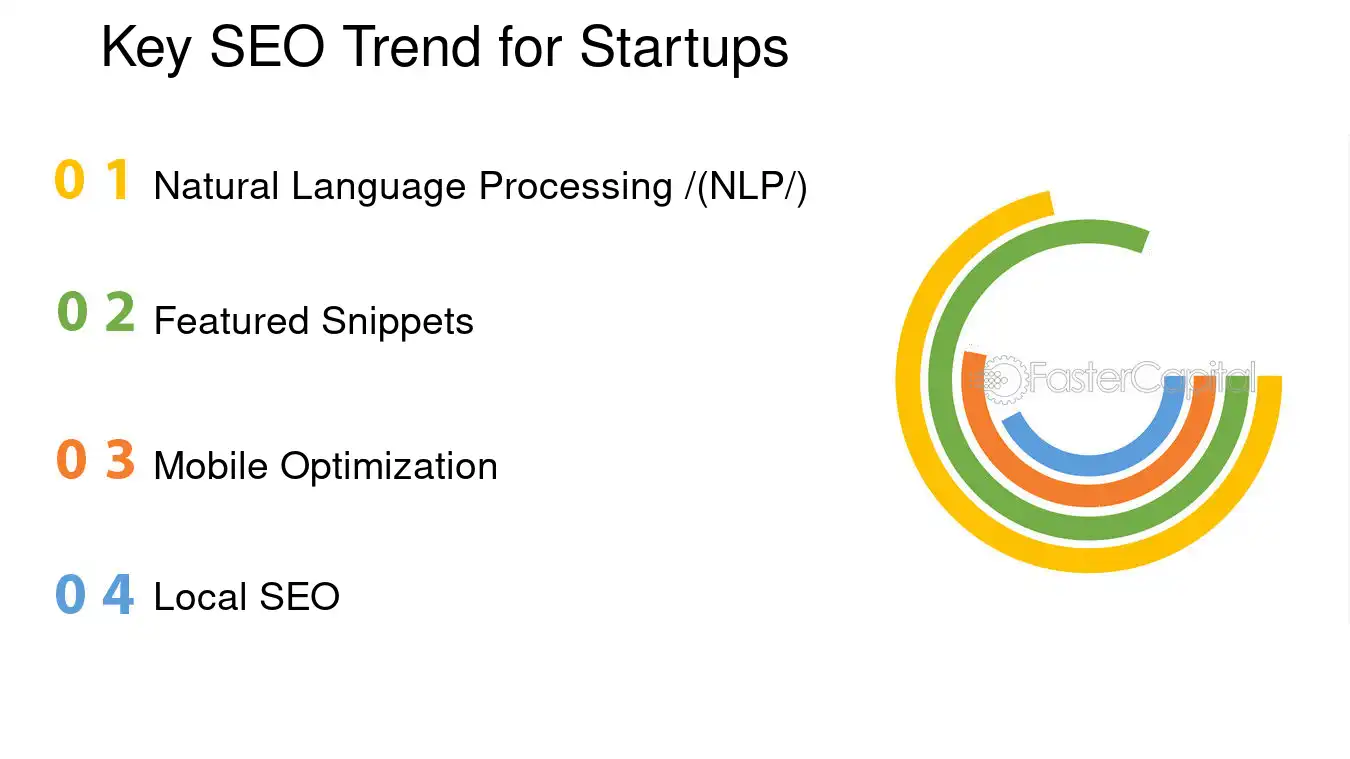 Key SEO Trend for Startups

0 1 Natural Language Processing /(NLP/)

0 2 Featured Snippets

0 3 Mobile Optimization

0 4 Local SEO

FasterCapital